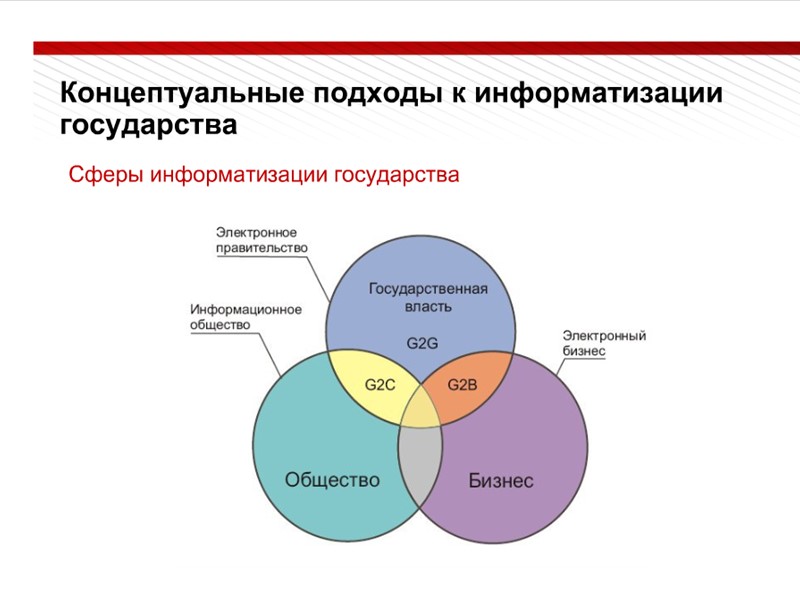 Концептуальные подходы к информатизации государства

Сферы информатизации государства

Электронное правительство

Информационное общество

Государственная власть

G2G

Электронный бизнес

G2C

G2B

Общество

Бизнес